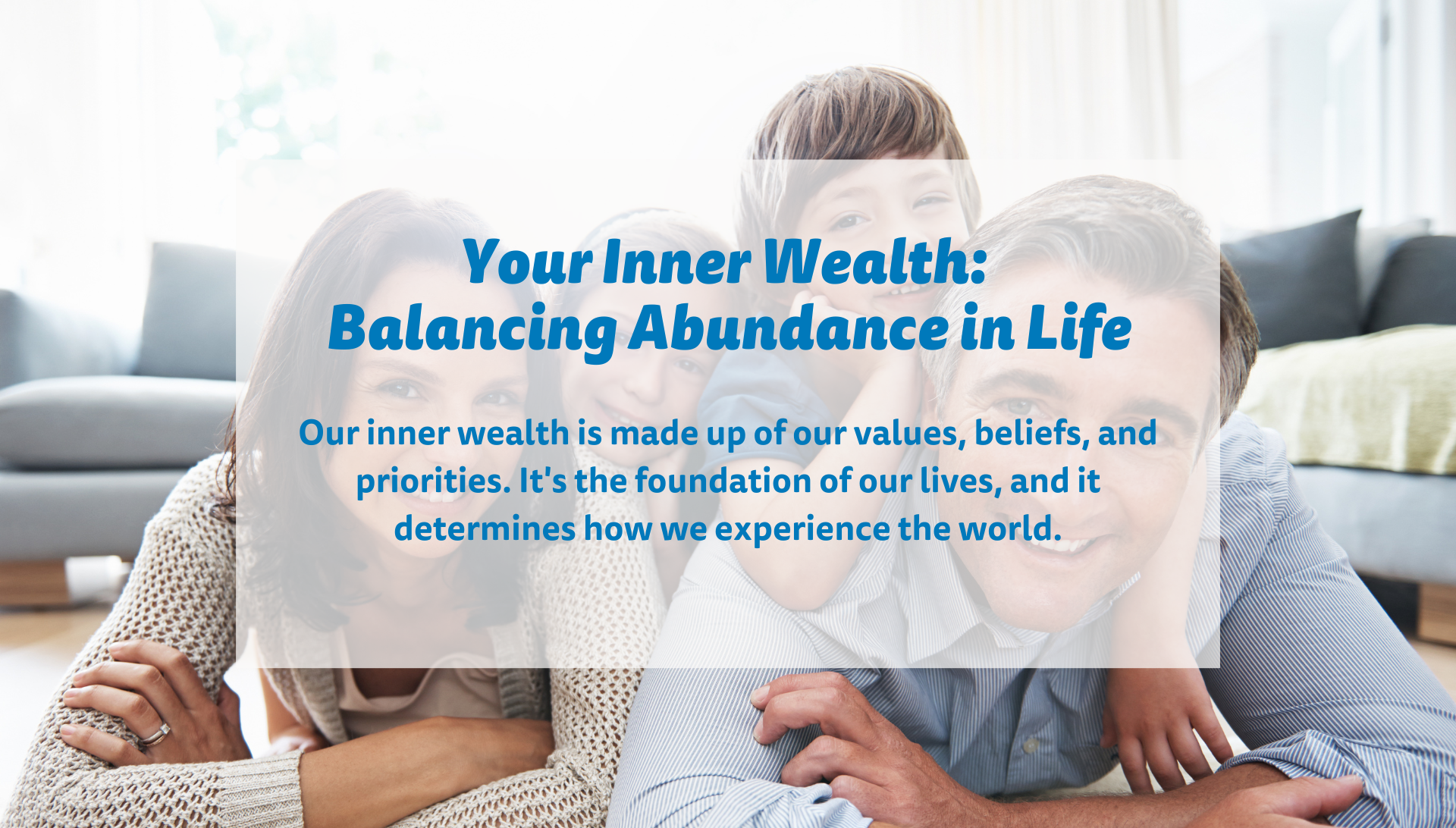 Your Inner Wealth:
Balancing Abundance in Life

Our inner wealth is made up of our values, beliefs, and priorities. It's the foundation of our lives, and it determines how we experience the world.